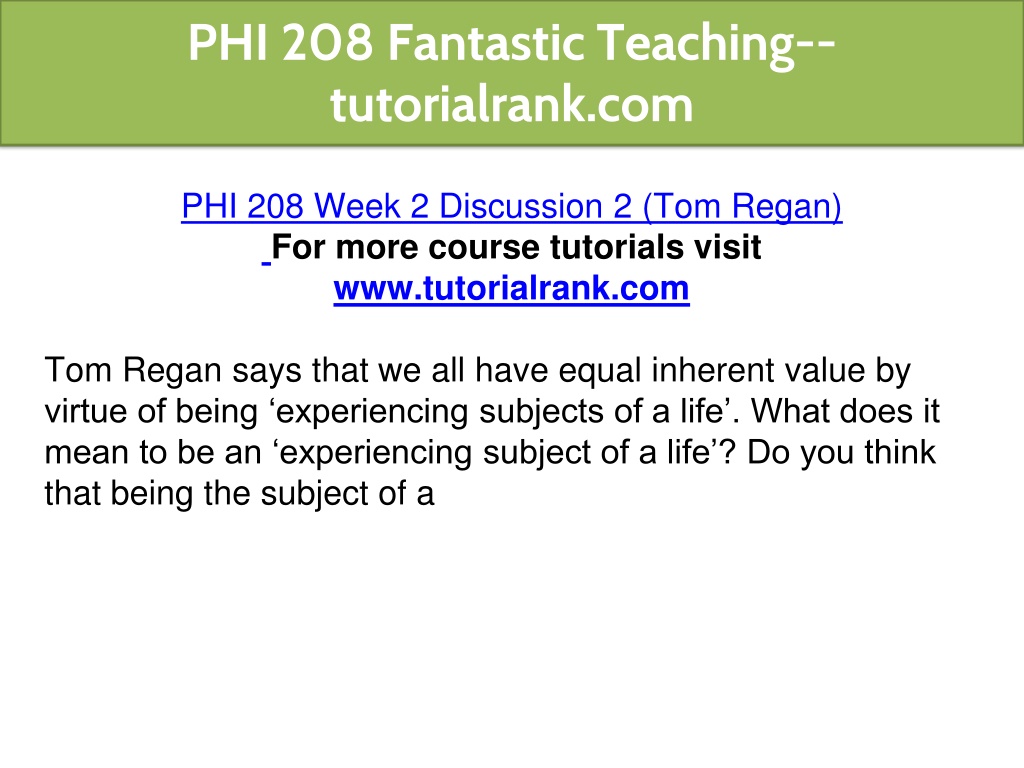 PHI 208 Fantastic Teaching--tutorialrank.com

PHI 208 Week 2 Discussion 2 (Tom Regan)
For more course tutorials visit
www.tutorialrank.com

Tom Regan says that we all have equal inherent value by virtue of being ‘experiencing subjects of a life’. What does it mean to be an ‘experiencing subject of a life’? Do you think that being the subject of a